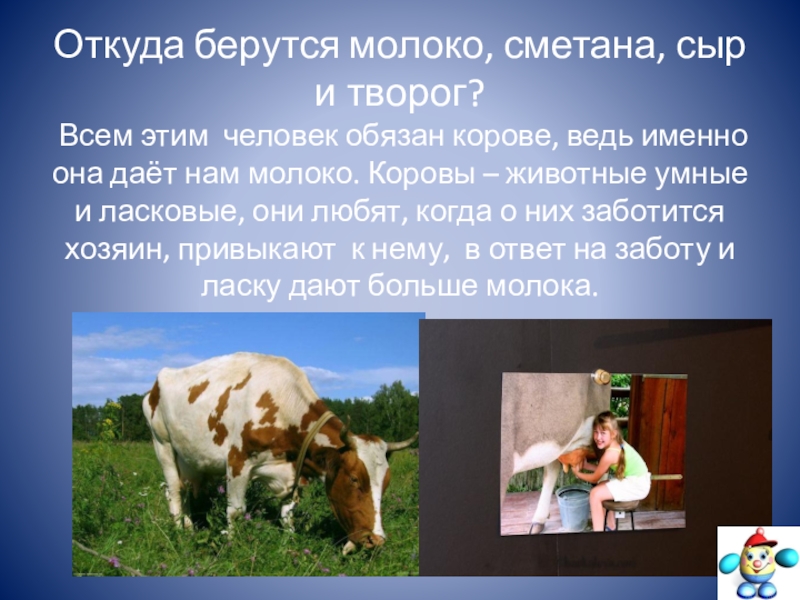 Откуда берутся молоко, сметана, сыр и творог?

Всем этим человек обязан корове, ведь именно она даёт нам молоко. Коровы – животные умные и ласковые, они любят, когда о них заботится хозяин, привыкают к нему, в ответ на заботу и ласку дают больше молока.